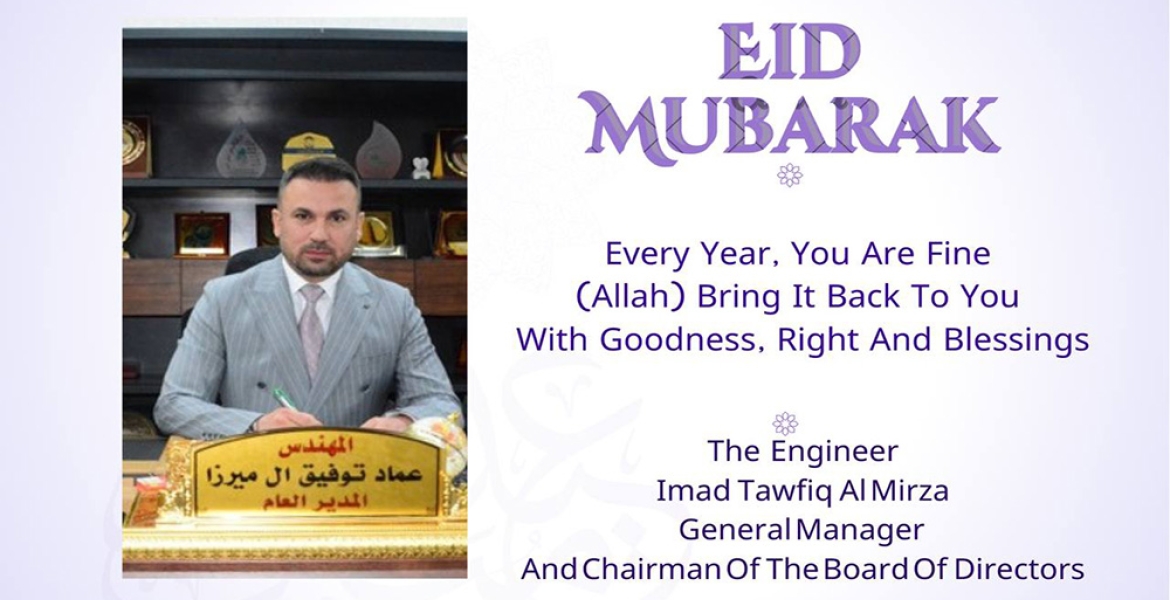 المهندس
عماد توفيق ال ميرزا
المدير العام

EID MUBARAK

Every Year, You Are Fine
(Allah) Bring It Back To You
With Goodness, Right And Blessings

The Engineer
Imad Tawfiq Al Mirza
General Manager
And Chairman Of The Board Of Directors